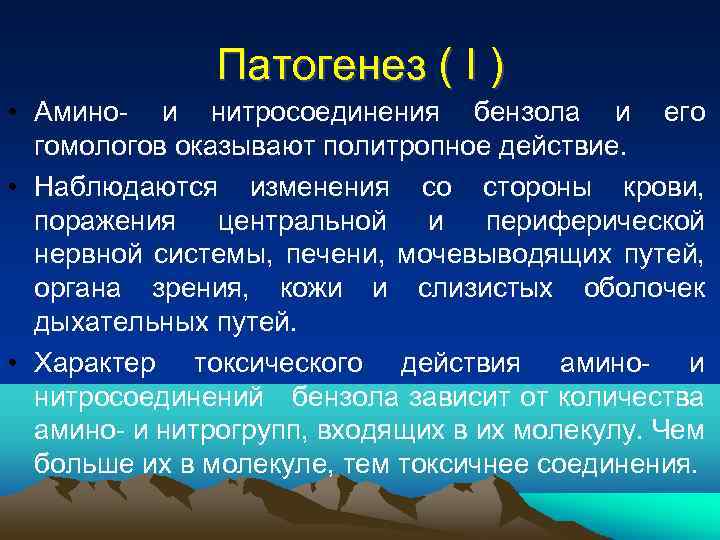 Патогенез ( I )

• Амино- и нитросоединения бензола и его гомологов оказывают политропное действие.

• Наблюдаются изменения со стороны крови, поражения центральной и периферической нервной системы, печени, мочевыводящих путей, органа зрения, кожи и слизистых оболочек дыхательных путей.

• Характер токсического действия амино- и нитросоединений бензола зависит от количества амино- и нитрогрупп, входящих в их молекулу. Чем больше их в молекуле, тем токсичнее соединения.